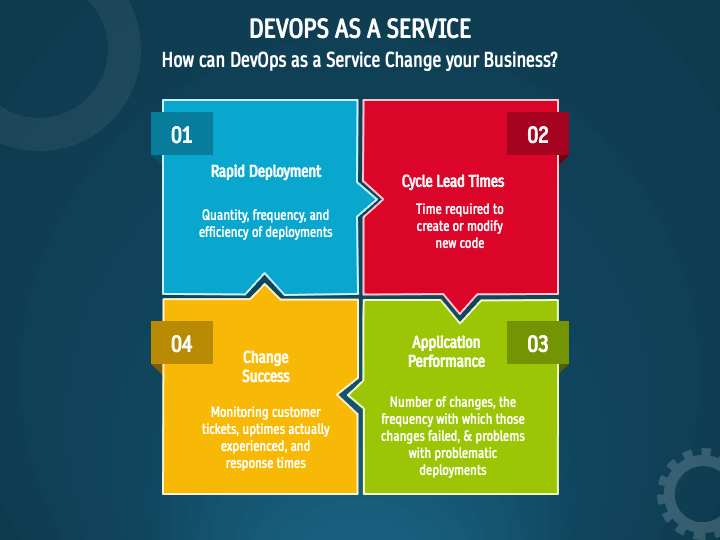 DEVOPS AS A SERVICE

How can DevOps as a Service Change your Business?

01

Rapid Deployment

Quantity, frequency, and efficiency of deployments

02

Cycle Lead Times

Time required to create or modify new code

03

Application Performance

Number of changes, the frequency with which those changes failed, & problems with problematic deployments

04

Change Success

Monitoring customer tickets, uptimes actually experienced, and response times